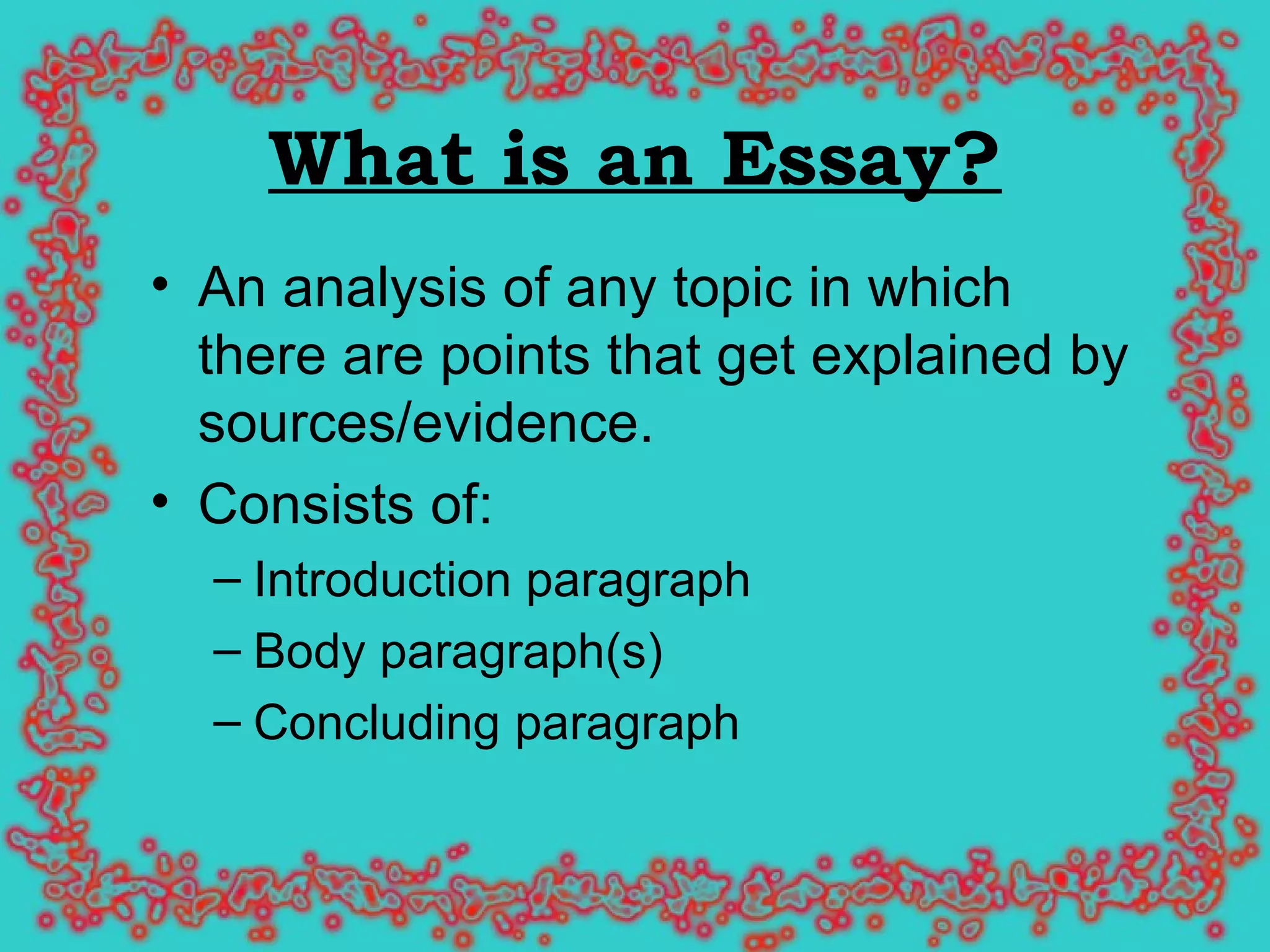 What is an Essay?

• An analysis of any topic in which there are points that get explained by sources/evidence.

• Consists of:

– Introduction paragraph

– Body paragraph(s)

– Concluding paragraph